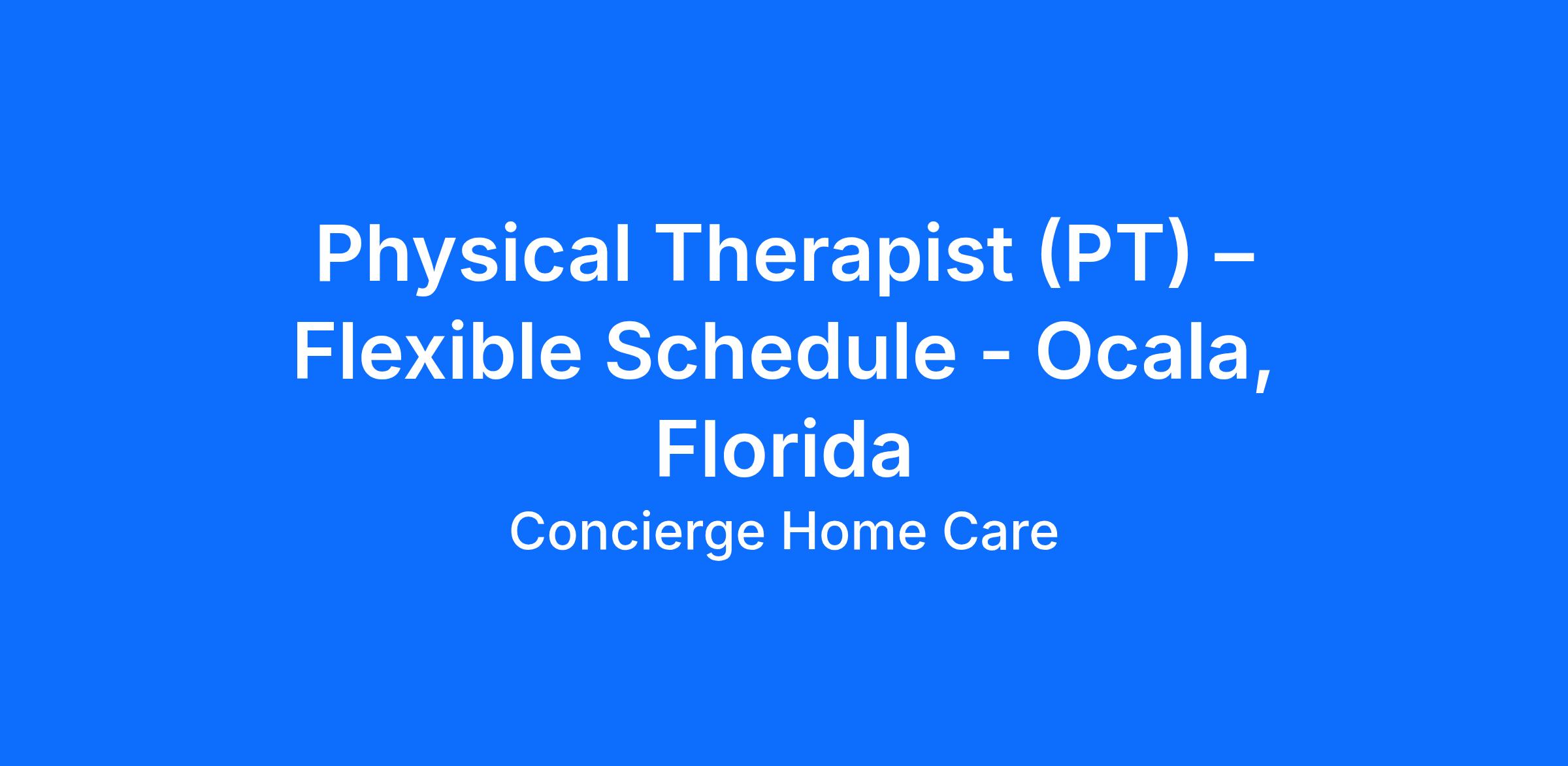 Physical Therapist (PT) – Flexible Schedule - Ocala, Florida

Concierge Home Care